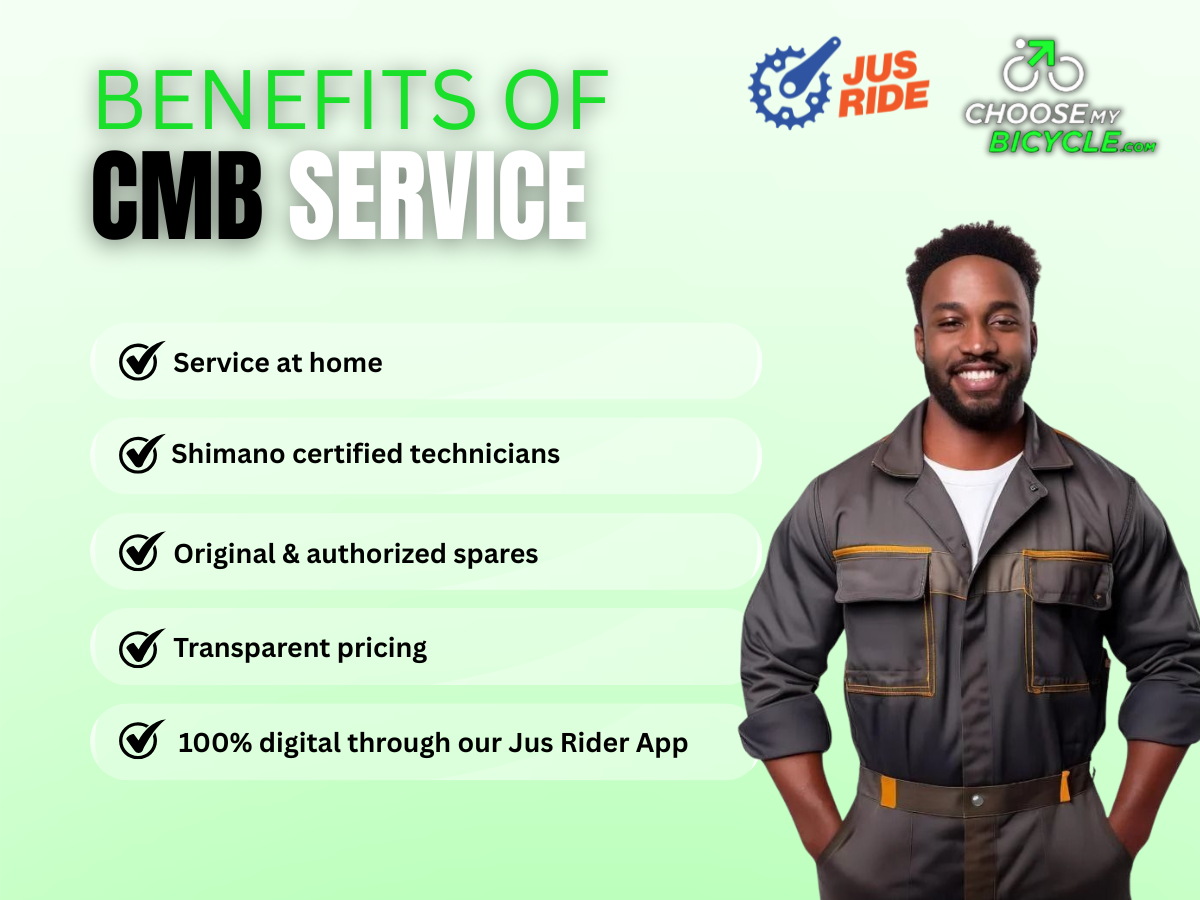 BENEFITS OF
CMB SERVICE

JUS RIDE

CHOOSE MY BICYCLE.com

Service at home

Shimano certified technicians

Original & authorized spares

Transparent pricing

100% digital through our Jus Rider App